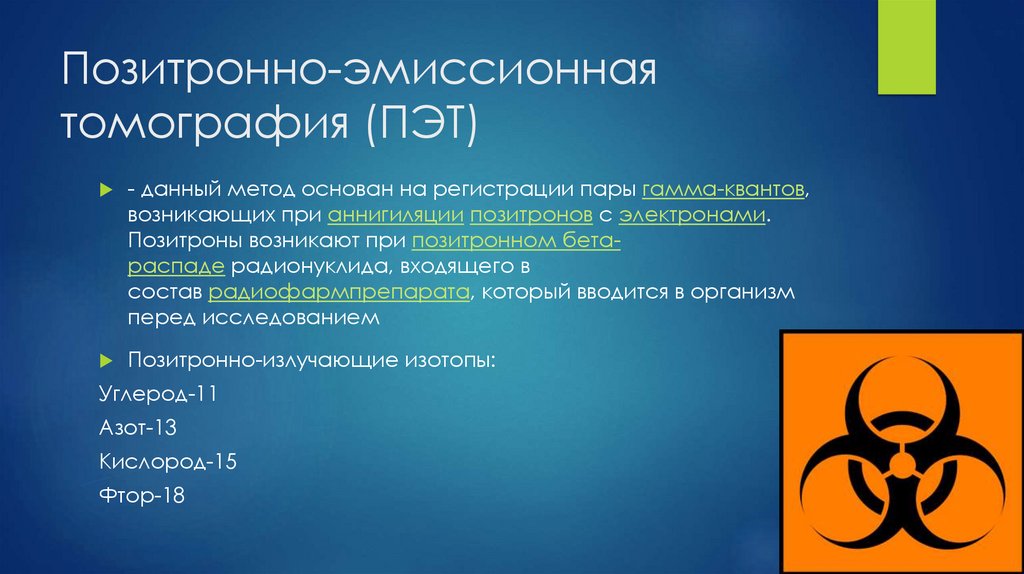 Позитронно-эмиссионная томография (ПЭТ)

- данный метод основан на регистрации пары гамма-квантов, возникающих при аннигиляции позитронов с электронами. Позитроны возникают при позитронном бета-распаде радионуклида, входящего в состав радиофармпрепарата, который вводится в организм перед исследованием

Позитронно-излучающие изотопы:

Углерод-11

Азот-13

Кислород-15

Фтор-18